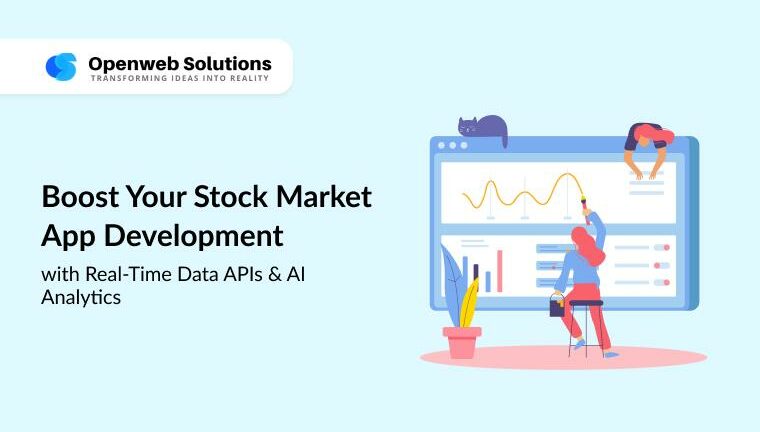 Openweb Solutions
TRANSFORMING IDEAS INTO REALITY

Boost Your Stock Market App Development

with Real-Time Data APIs & AI Analytics